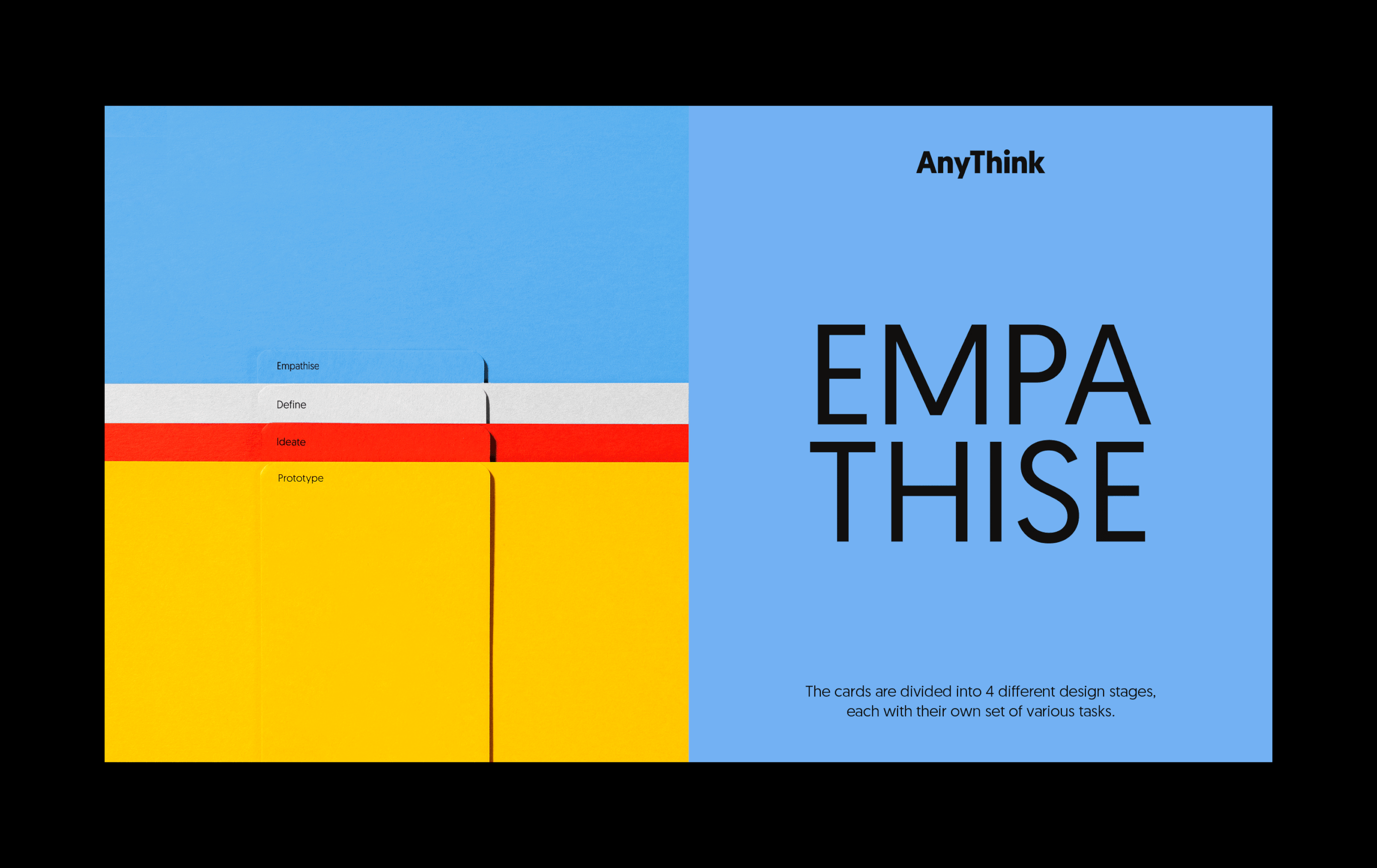 Empathise

Define

Ideate

Prototype

AnyThink

EMPA
THISE

The cards are divided into 4 different design stages, each with their own set of various tasks.